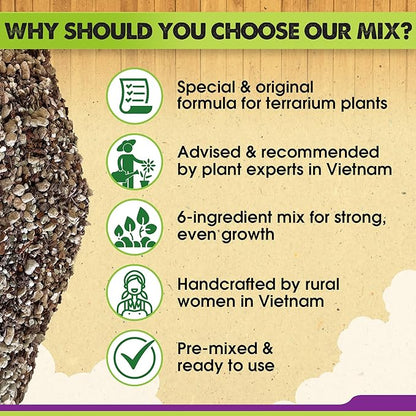 WHY SHOULD YOU CHOOSE OUR MIX?

Special & original formula for terrarium plants

Advised & recommended by plant experts in Vietnam

6-ingredient mix for strong, even growth

Handcrafted by rural women in Vietnam

Pre-mixed & ready to use